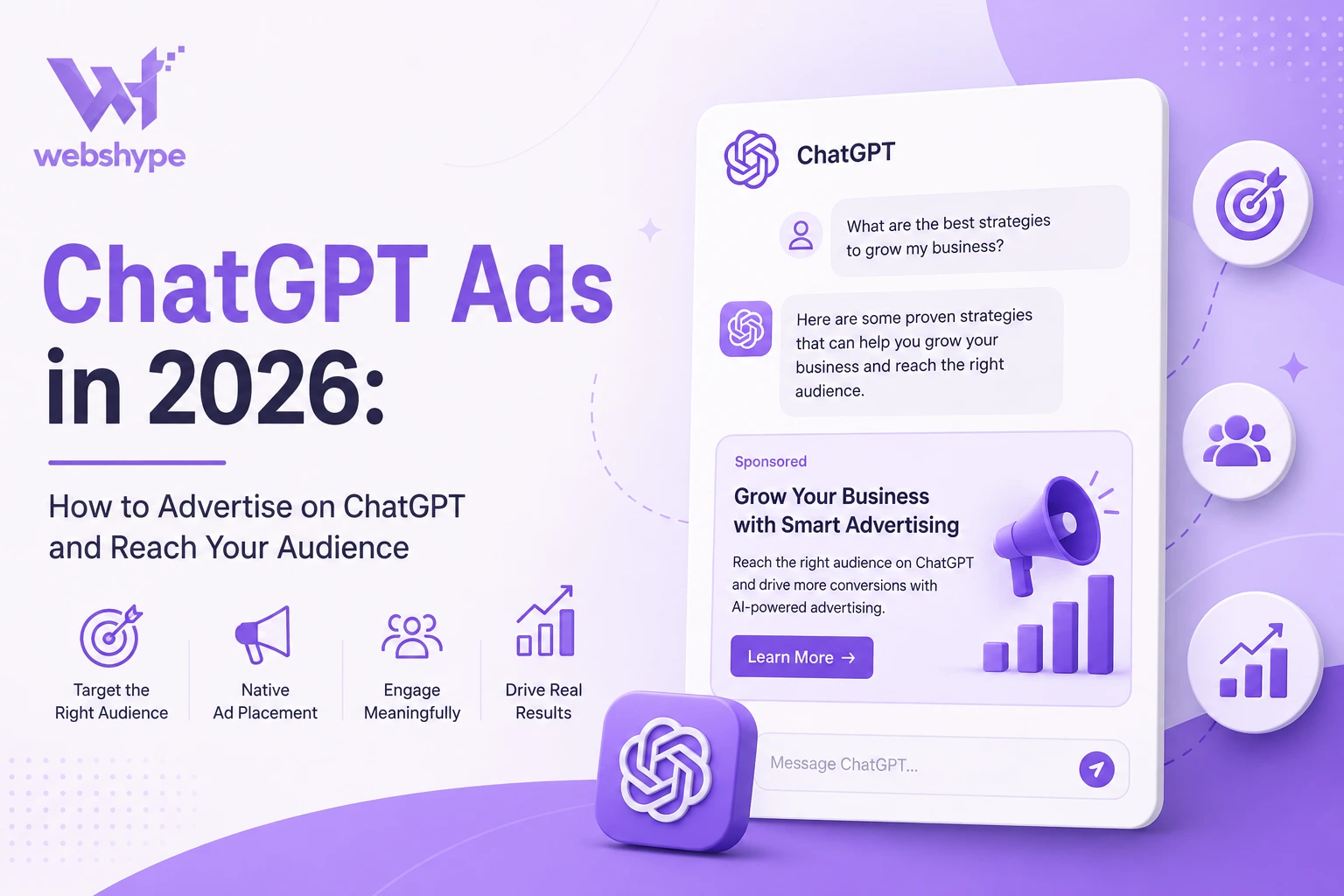 webshype

ChatGPT Ads in 2026:

How to Advertise on ChatGPT and Reach Your Audience

Target the Right Audience

Native Ad Placement

Engage Meaningfully

Drive Real Results

ChatGPT

What are the best strategies to grow my business?

Here are some proven strategies that can help you grow your business and reach the right audience.

Sponsored

Grow Your Business with Smart Advertising

Reach the right audience on ChatGPT and drive more conversions with AI-powered advertising.

Learn More →

Message ChatGPT...